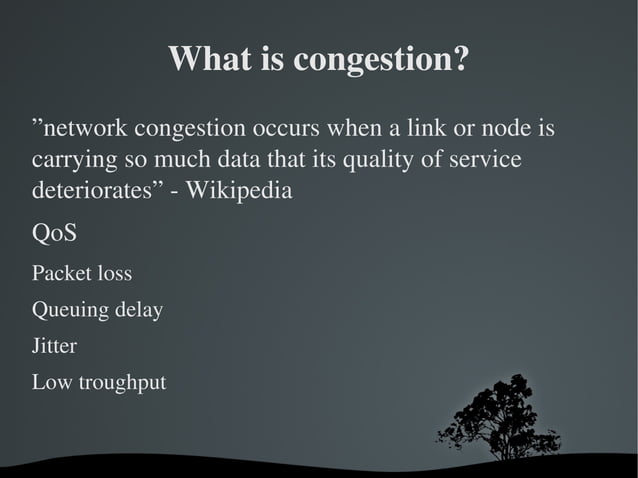 What is congestion?

”network congestion occurs when a link or node is carrying so much data that its quality of service deteriorates” - Wikipedia

QoS

Packet loss

Queuing delay

Jitter

Low troughput